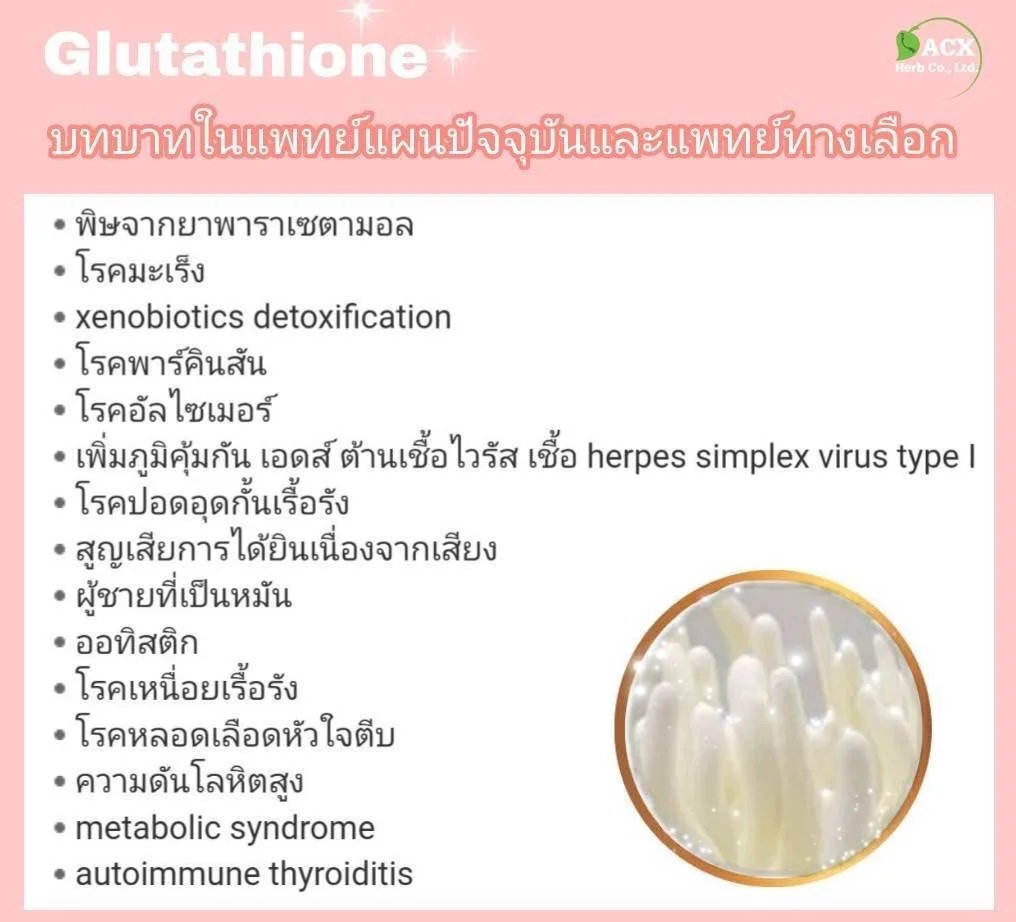 Glutathione

ACX
Herb Co., Ltd.

บทบาทในแพทย์แผนปัจจุบันและแพทย์ทางเลือก

• พิษจากยาพาราเซตามอล
• โรคมะเร็ง
• xenobiotics detoxification
• โรคพาร์คินสัน
• โรคอัลไซเมอร์
• เพิ่มภูมิคุ้มกัน เอดส์ ต้านเชื้อไวรัส เชื้อ herpes simplex virus type I
• โรคปอดอุดกั้นเรื้อรัง
• สูญเสียการได้ยินเนื่องจากเสียง
• ผู้ชายที่เป็นหมัน
• ออทิสติก
• โรคเหนื่อยเรื้อรัง
• โรคหลอดเลือดหัวใจตีบ
• ความดันโลหิตสูง
• metabolic syndrome
• autoimmune thyroiditis